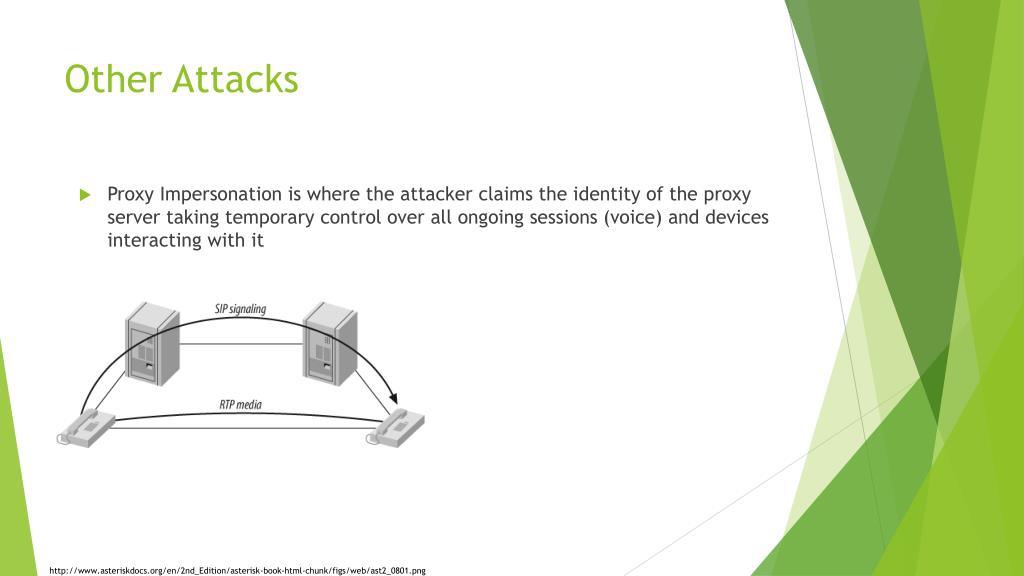 Other Attacks

Proxy Impersonation is where the attacker claims the identity of the proxy server taking temporary control over all ongoing sessions (voice) and devices interacting with it

SIP signaling

RTP media

http://www.asteriskdocs.org/en/2nd_Edition/asterisk-book-html-chunk/figs/web/ast2_0801.png